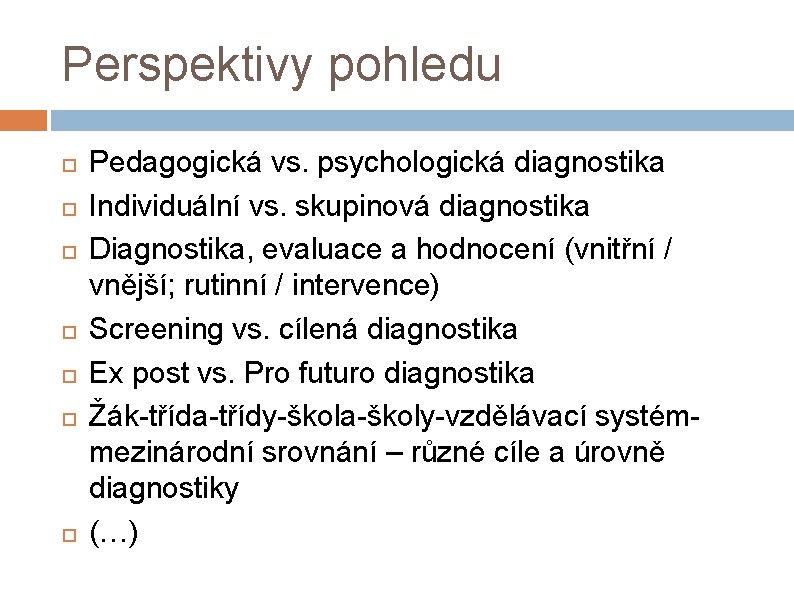 Perspektivy pohledu

Pedagogická vs. psychologická diagnostika

Individuální vs. skupinová diagnostika

Diagnostika, evaluace a hodnocení (vnitřní / vnější; rutinní / intervence)

Screening vs. cílená diagnostika

Ex post vs. Pro futuro diagnostika

Žák-třída-třídy-škola-školy-vzdělávací systém-mezinárodní srovnání – různé cíle a úrovně diagnostiky

(…)